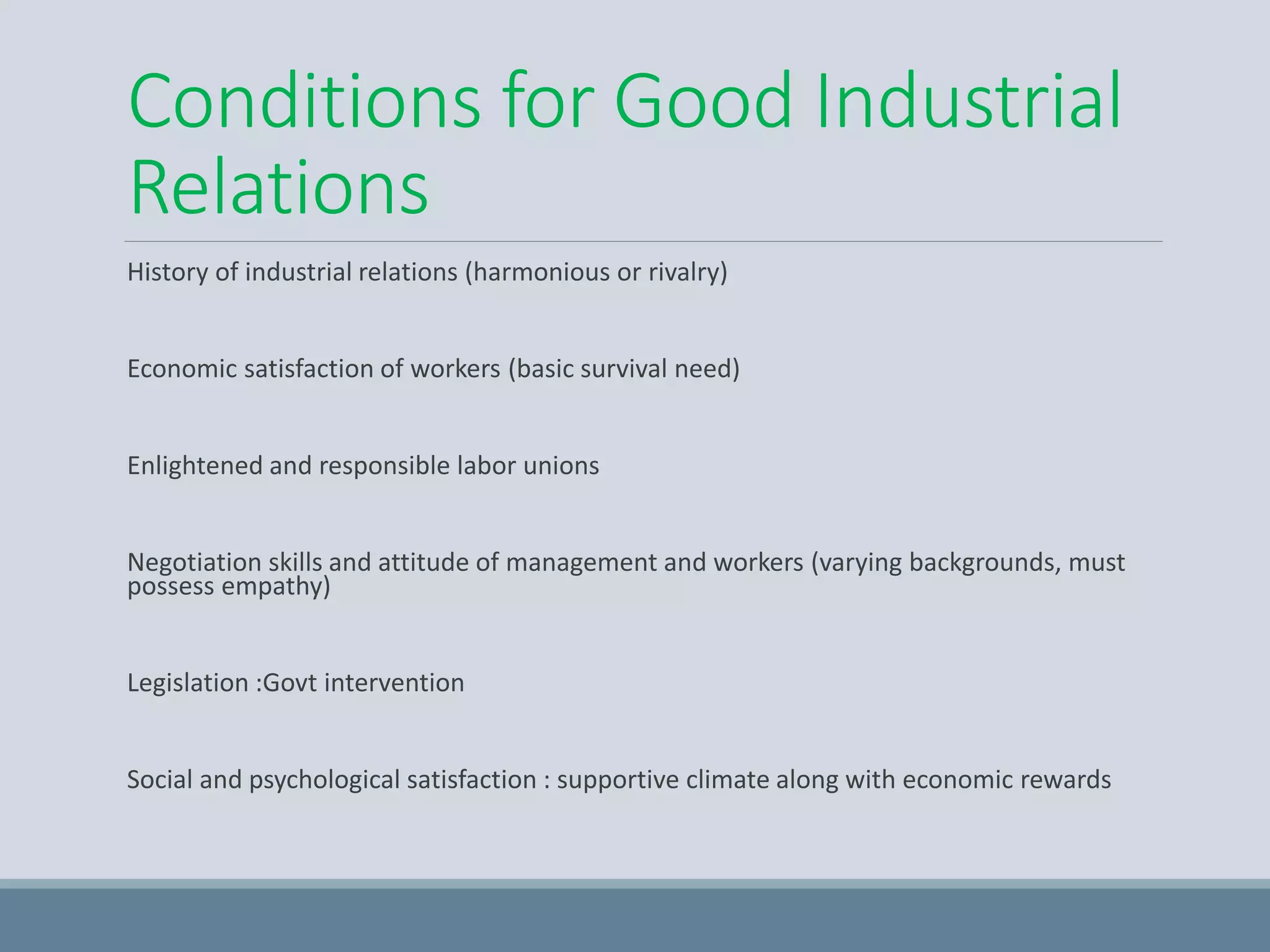 Conditions for Good Industrial Relations

History of industrial relations (harmonious or rivalry)

Economic satisfaction of workers (basic survival need)

Enlightened and responsible labor unions

Negotiation skills and attitude of management and workers (varying backgrounds, must possess empathy)

Legislation :Govt intervention

Social and psychological satisfaction : supportive climate along with economic rewards